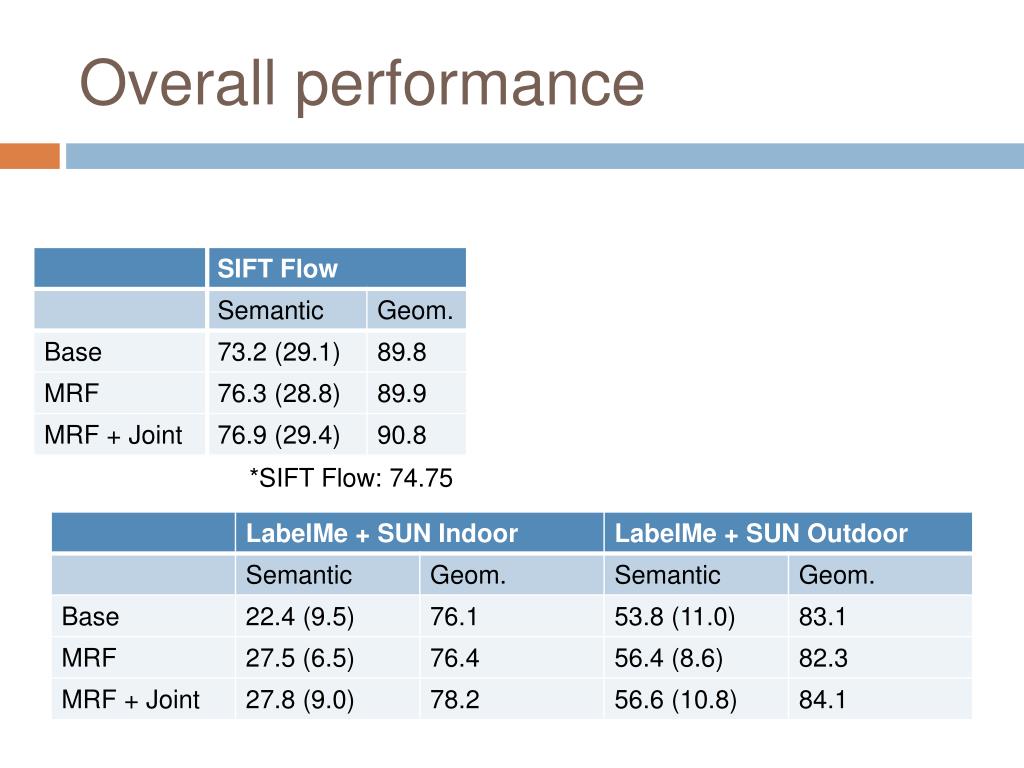 Overall performance

| | SIFT Flow | |
|---|---|---|
| | Semantic | Geom. |
| Base | 73.2 (29.1) | 89.8 |
| MRF | 76.3 (28.8) | 89.9 |
| MRF + Joint | 76.9 (29.4) | 90.8 |

*SIFT Flow: 74.75

| | LabelMe + SUN Indoor | | LabelMe + SUN Outdoor | |
|---|---|---|---|---|
| | Semantic | Geom. | Semantic | Geom. |
| Base | 22.4 (9.5) | 76.1 | 53.8 (11.0) | 83.1 |
| MRF | 27.5 (6.5) | 76.4 | 56.4 (8.6) | 82.3 |
| MRF + Joint | 27.8 (9.0) | 78.2 | 56.6 (10.8) | 84.1 |